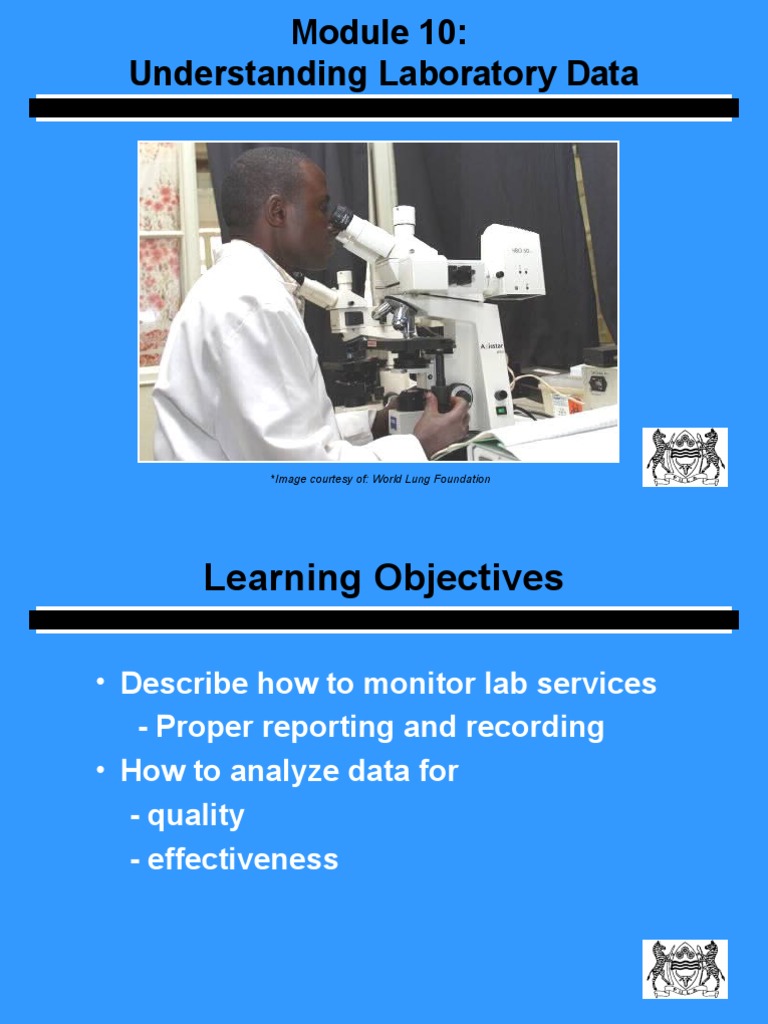 Module 10:
Understanding Laboratory Data

*Image courtesy of: World Lung Foundation

Learning Objectives

• Describe how to monitor lab services
- Proper reporting and recording
• How to analyze data for
- quality
- effectiveness